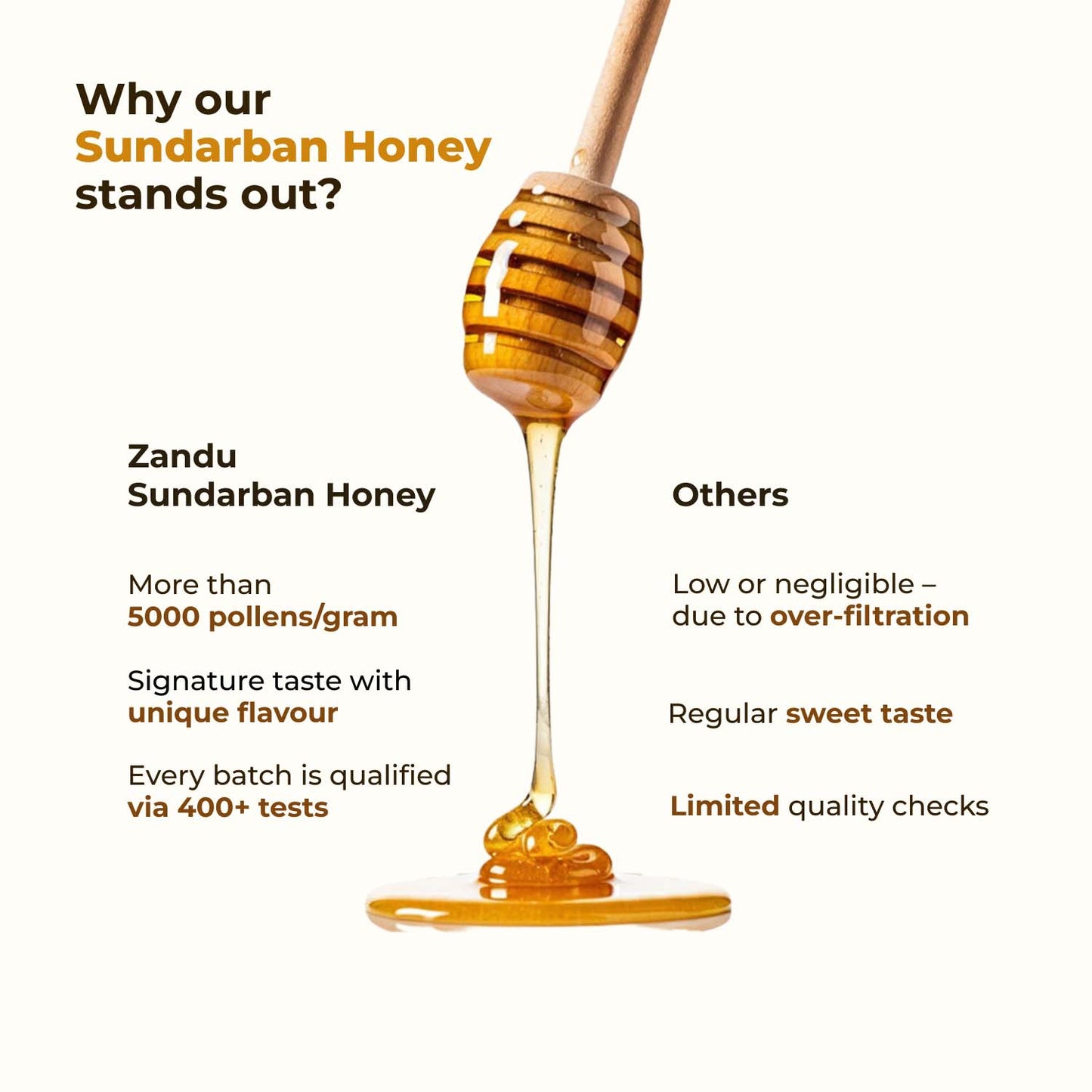 Why our
Sundarban Honey
stands out?

Zandu
Sundarban Honey

More than
5000 pollens/gram

Signature taste with
unique flavour

Every batch is qualified
via 400+ tests

Others

Low or negligible –
due to over-filtration

Regular sweet taste

Limited quality checks